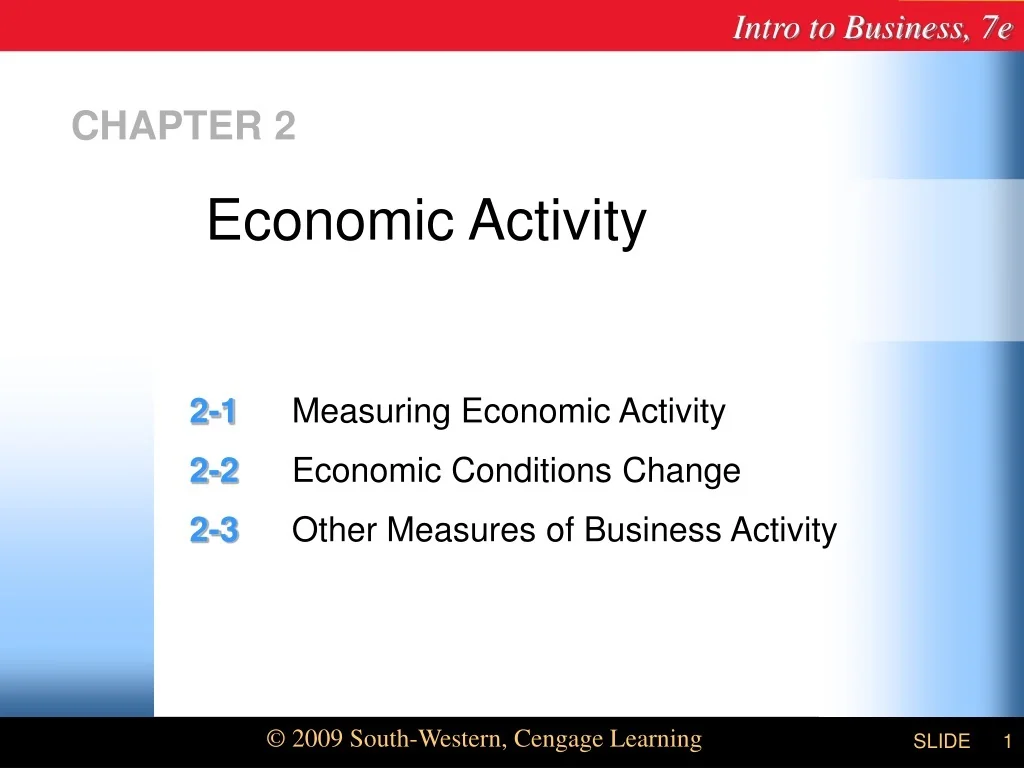 Intro to Business, 7e

CHAPTER 2

Economic Activity

2-1 Measuring Economic Activity

2-2 Economic Conditions Change

2-3 Other Measures of Business Activity

© 2009 South-Western, Cengage Learning

SLIDE 1